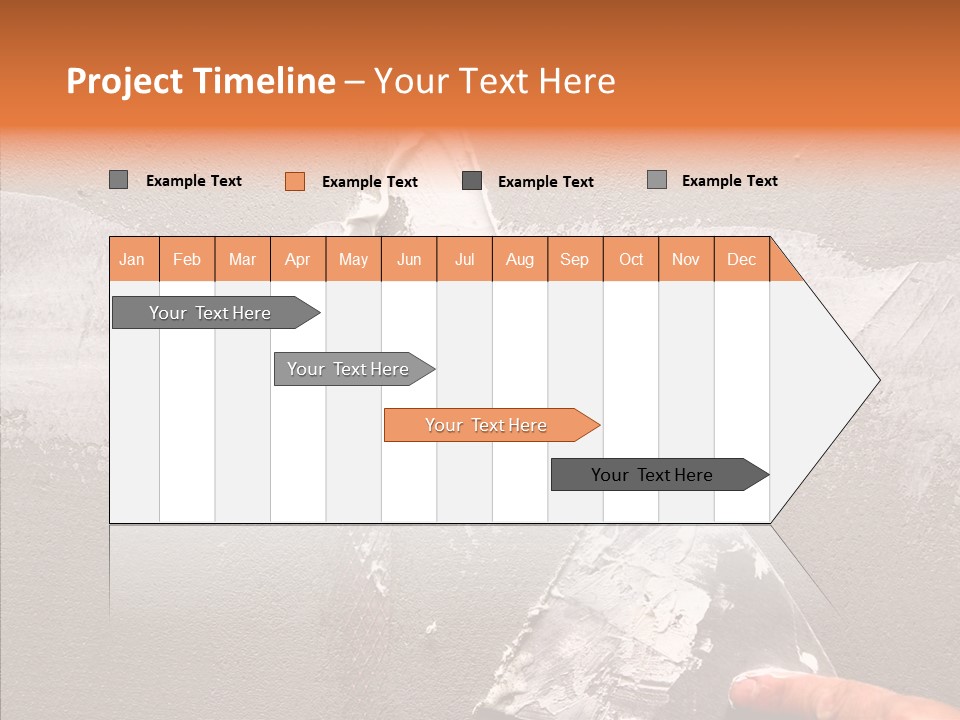 Project Timeline – Your Text Here

Example Text
Example Text
Example Text
Example Text

| Jan | Feb | Mar | Apr | May | Jun | Jul | Aug | Sep | Oct | Nov | Dec |
|---|---|---|---|---|---|---|---|---|---|---|---|

Your Text Here

Your Text Here

Your Text Here

Your Text Here